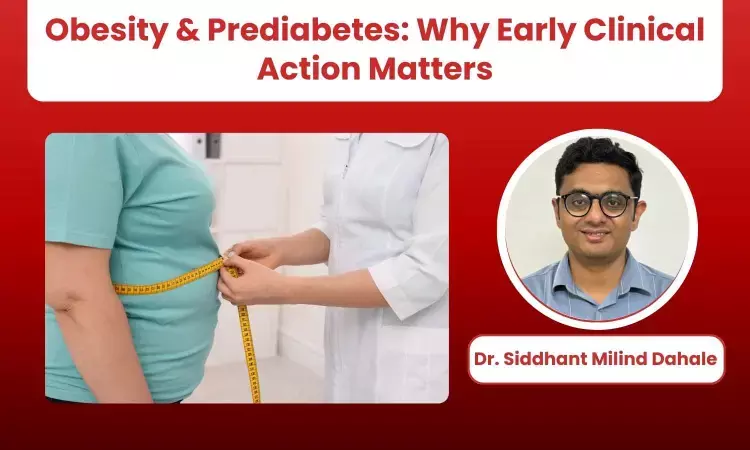 Obesity & Prediabetes: Why Early Clinical Action Matters

Dr. Siddhant Milind Dahale